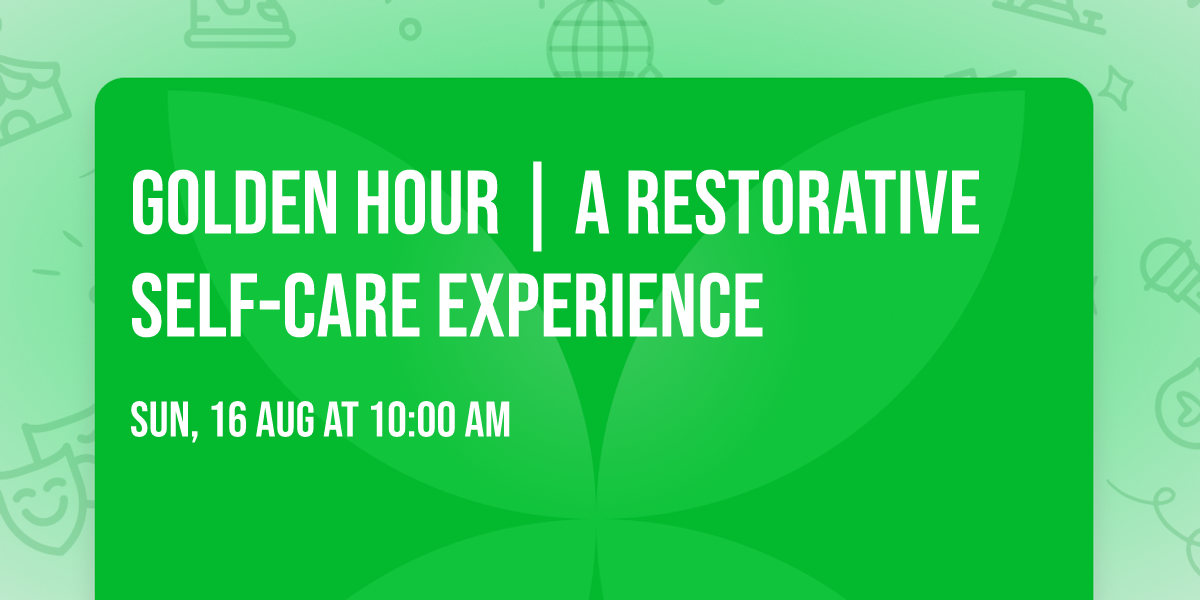 GOLDEN HOUR | A RESTORATIVE SELF-CARE EXPERIENCE

SUN, 16 AUG AT 10:00 AM